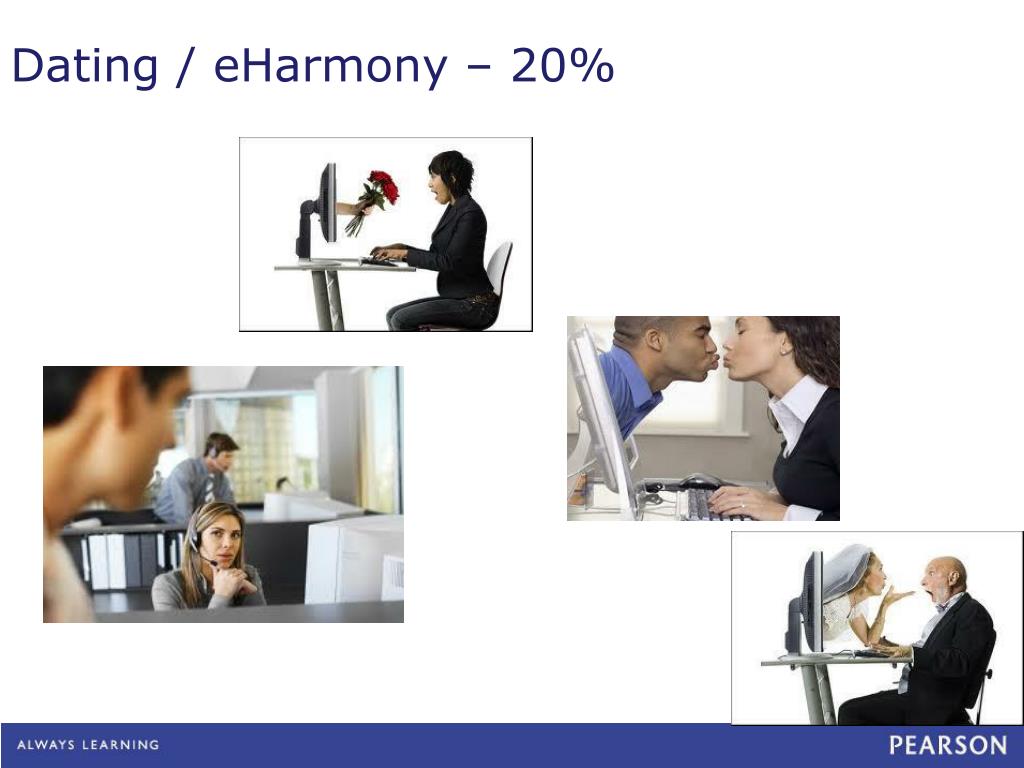 Dating / eHarmony – 20%

ALWAYS LEARNING

PEARSON